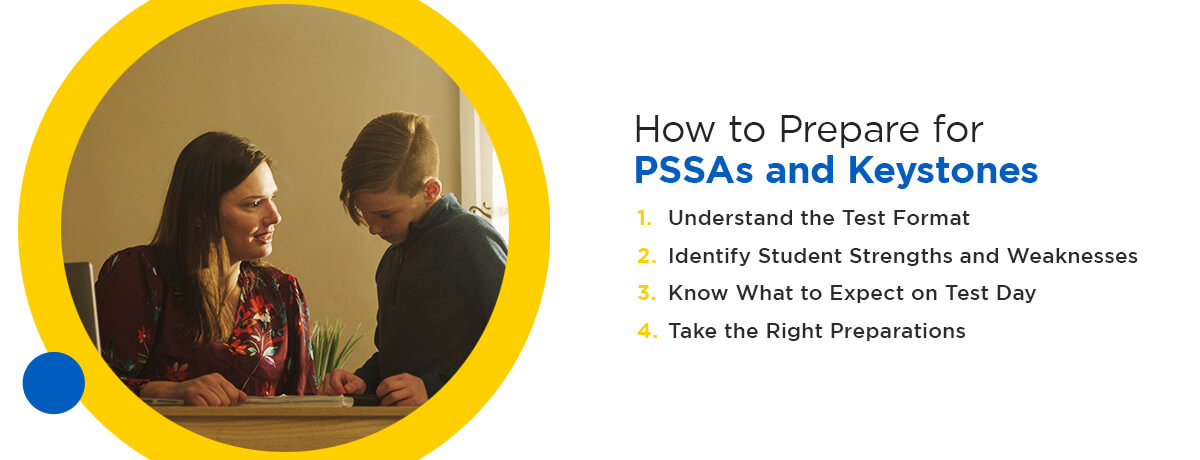 How to Prepare for
PSSAs and Keystones

1. Understand the Test Format
2. Identify Student Strengths and Weaknesses
3. Know What to Expect on Test Day
4. Take the Right Preparations